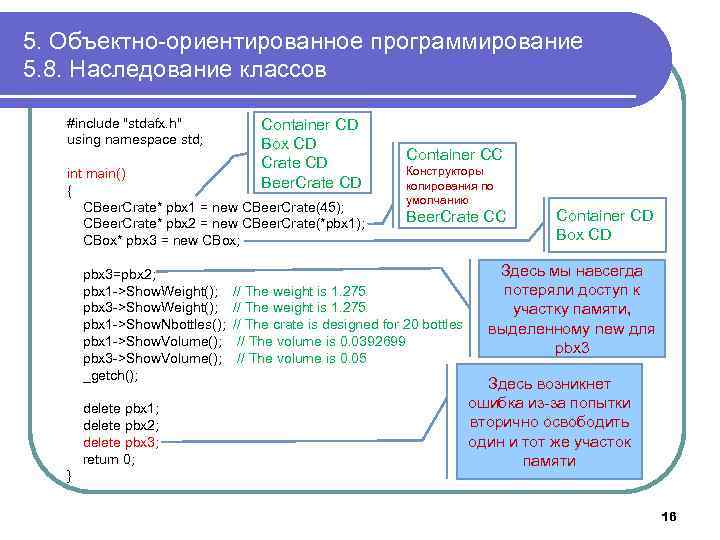 5. Объектно-ориентированное программирование
5.8. Наследование классов

#include "stdafx.h"
using namespace std;

int main()
{
CBeerCrate* pbx1 = new CBeerCrate(45);
CBeerCrate* pbx2 = new CBeerCrate(*pbx1);
CBox* pbx3 = new CBox;

pbx3=pbx2;
pbx1->ShowWeight(); // The weight is 1.275
pbx3->ShowWeight(); // The weight is 1.275
pbx1->ShowNbottles(); // The crate is designed for 20 bottles
pbx1->ShowVolume(); // The volume is 0.0392699
pbx3->ShowVolume(); // The volume is 0.05
_getch();

delete pbx1;
delete pbx2;
delete pbx3;
return 0;
}

Container CD
Box CD
Crate CD
BeerCrate CD

Container CC
Конструкторы копирования по умолчанию
BeerCrate CC

Container CD
Box CD

Здесь мы навсегда потеряли доступ к участку памяти, выделенному new для pbx3

Здесь возникнет ошибка из-за попытки вторично освободить один и тот же участок памяти

16